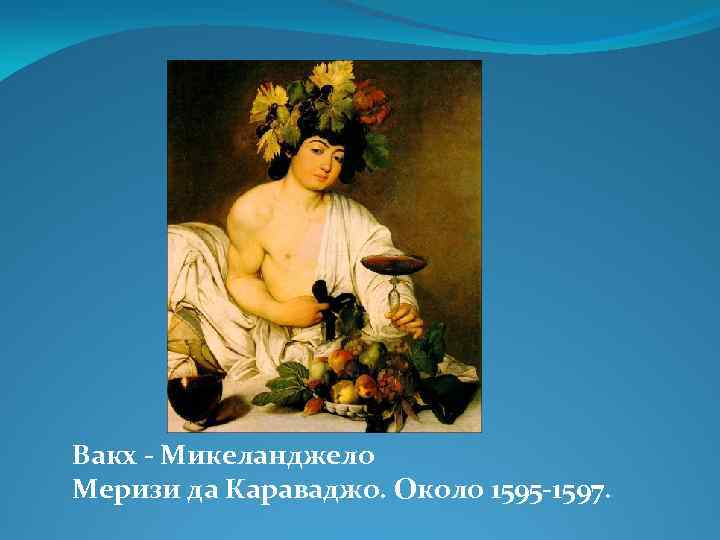 Вакх - Микеланджело
Меризи да Караваджо. Около 1595-1597.